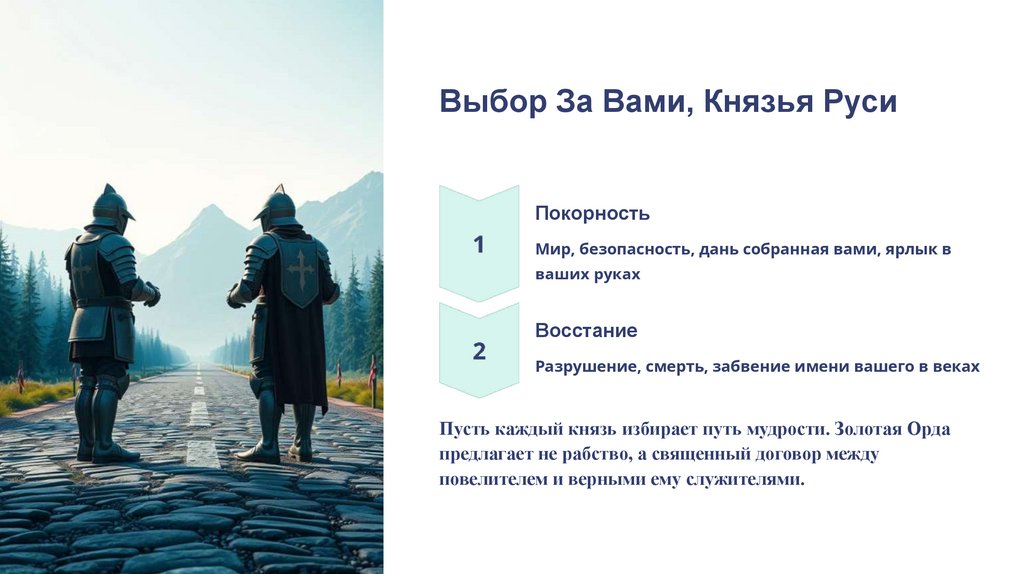 Выбор За Вами, Князья Руси

1

Покорность

Мир, безопасность, дань собранная вами, ярлык в ваших руках

2

Восстание

Разрушение, смерть, забвение имени вашего в веках

Пусть каждый князь избирает путь мудрости. Золотая Орда предлагает не рабство, а священный договор между повелителем и верными ему служителями.